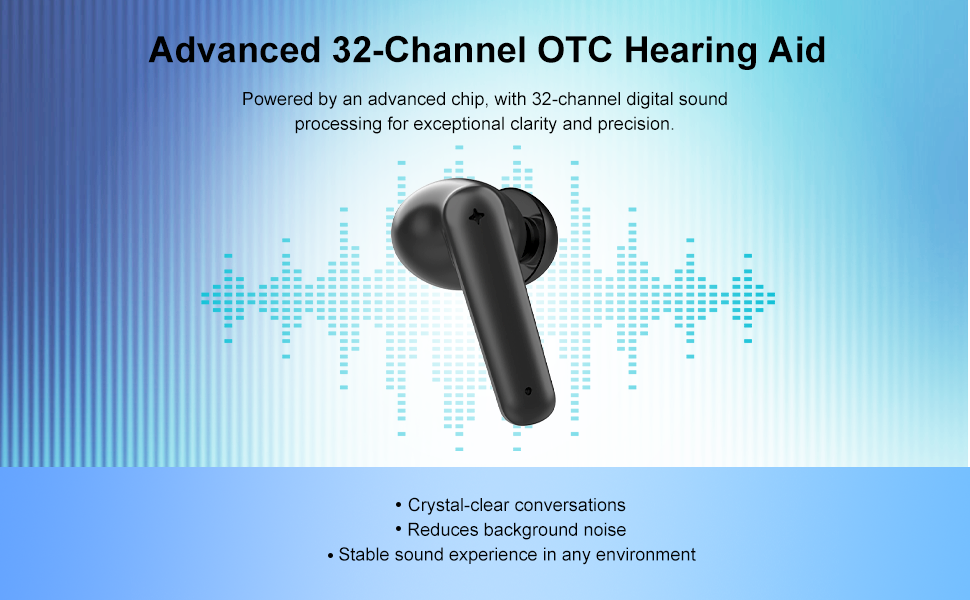 Advanced 32-Channel OTC Hearing Aid

Powered by an advanced chip, with 32-channel digital sound processing for exceptional clarity and precision.

• Crystal-clear conversations
• Reduces background noise
• Stable sound experience in any environment